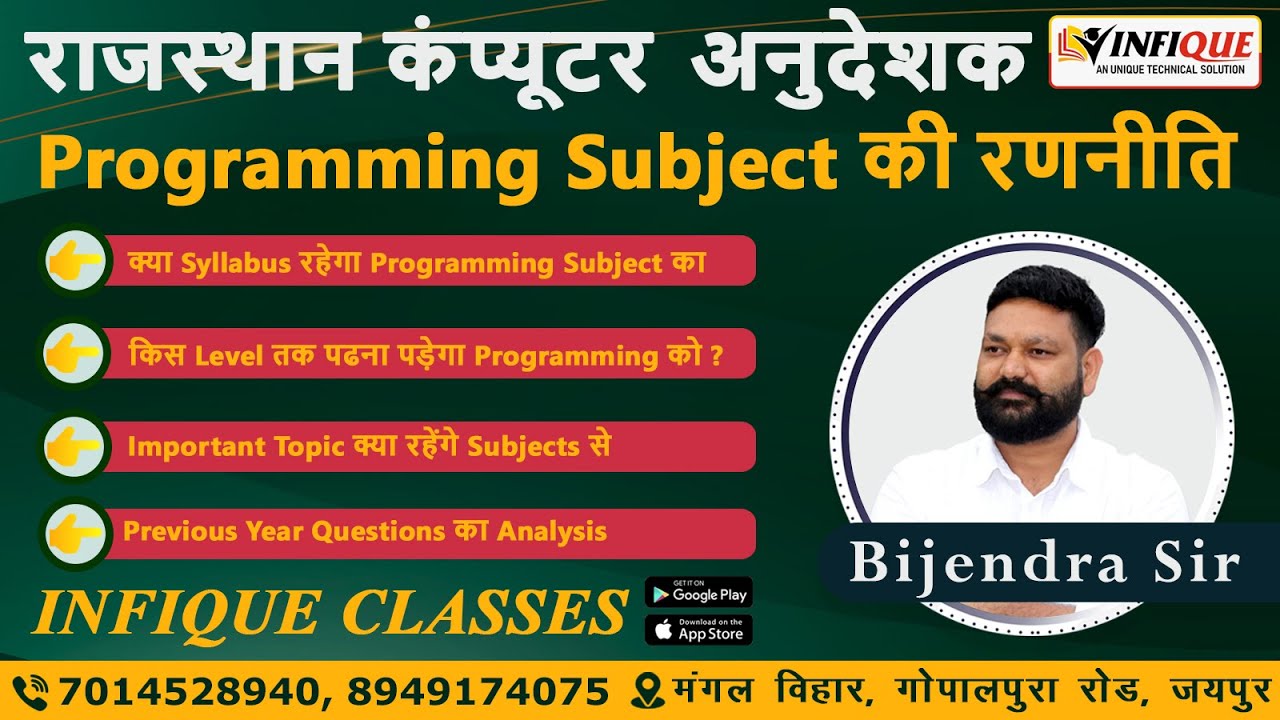 राजस्थान कंप्यूटर अनुदेशक

INFIQUE
AN UNIQUE TECHNICAL SOLUTION

Programming Subject की रणनीति

क्या Syllabus रहेगा Programming Subject का

किस Level तक पढना पड़ेगा Programming को ?

Important Topic क्या रहेंगे Subjects से

Previous Year Questions का Analysis

Bijendra Sir

INFIQUE CLASSES

GET IT ON Google Play

Download on the App Store

7014528940, 8949174075 मंगल विहार, गोपालपुरा रोड, जयपुर